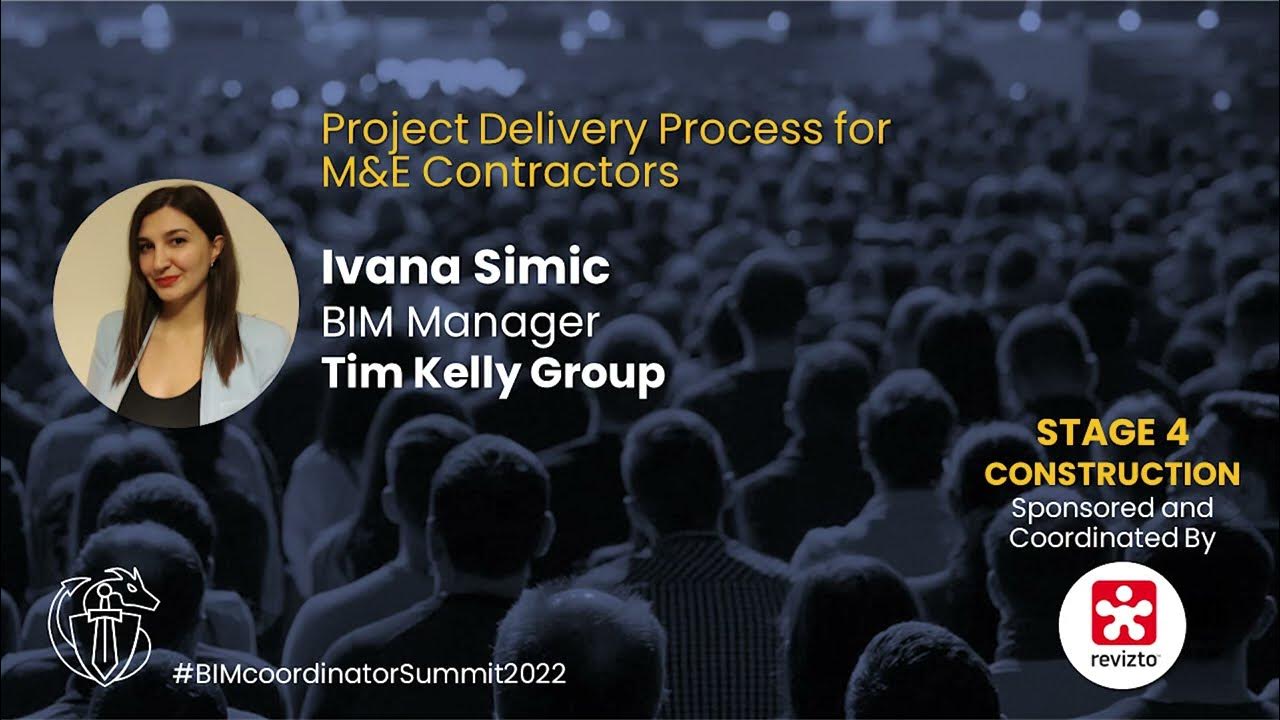 Project Delivery Process for M&E Contractors

Ivana Simic
BIM Manager
Tim Kelly Group

STAGE 4
CONSTRUCTION
Sponsored and Coordinated By

revizto

#BIMcoordinatorSummit2022